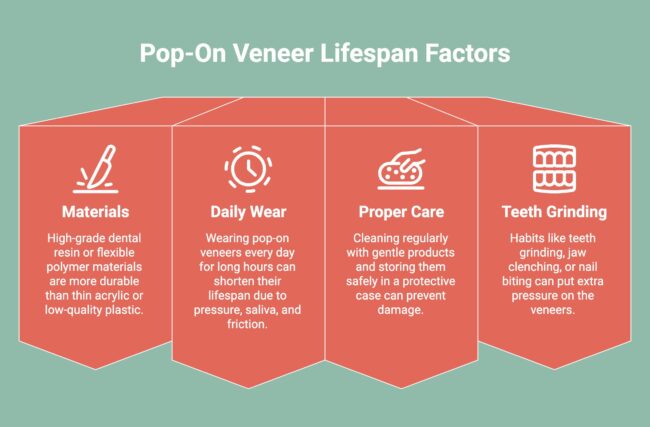 Pop-On Veneer Lifespan Factors

Materials

High-grade dental resin or flexible polymer materials are more durable than thin acrylic or low-quality plastic.

Daily Wear

Wearing pop-on veneers every day for long hours can shorten their lifespan due to pressure, saliva, and friction.

Proper Care

Cleaning regularly with gentle products and storing them safely in a protective case can prevent damage.

Teeth Grinding

Habits like teeth grinding, jaw clenching, or nail biting can put extra pressure on the veneers.